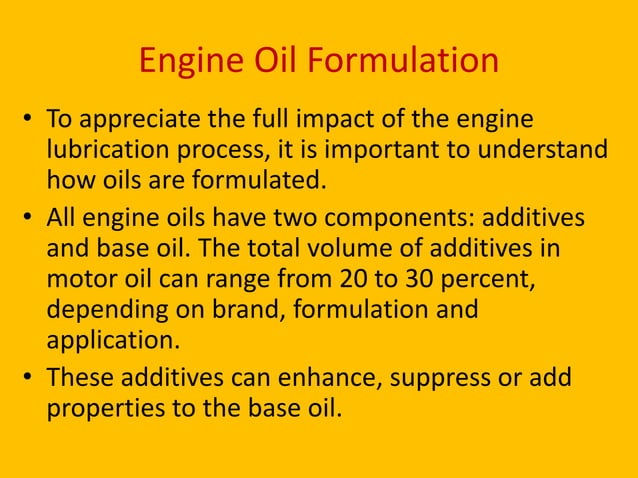 Engine Oil Formulation

• To appreciate the full impact of the engine lubrication process, it is important to understand how oils are formulated.

• All engine oils have two components: additives and base oil. The total volume of additives in motor oil can range from 20 to 30 percent, depending on brand, formulation and application.

• These additives can enhance, suppress or add properties to the base oil.